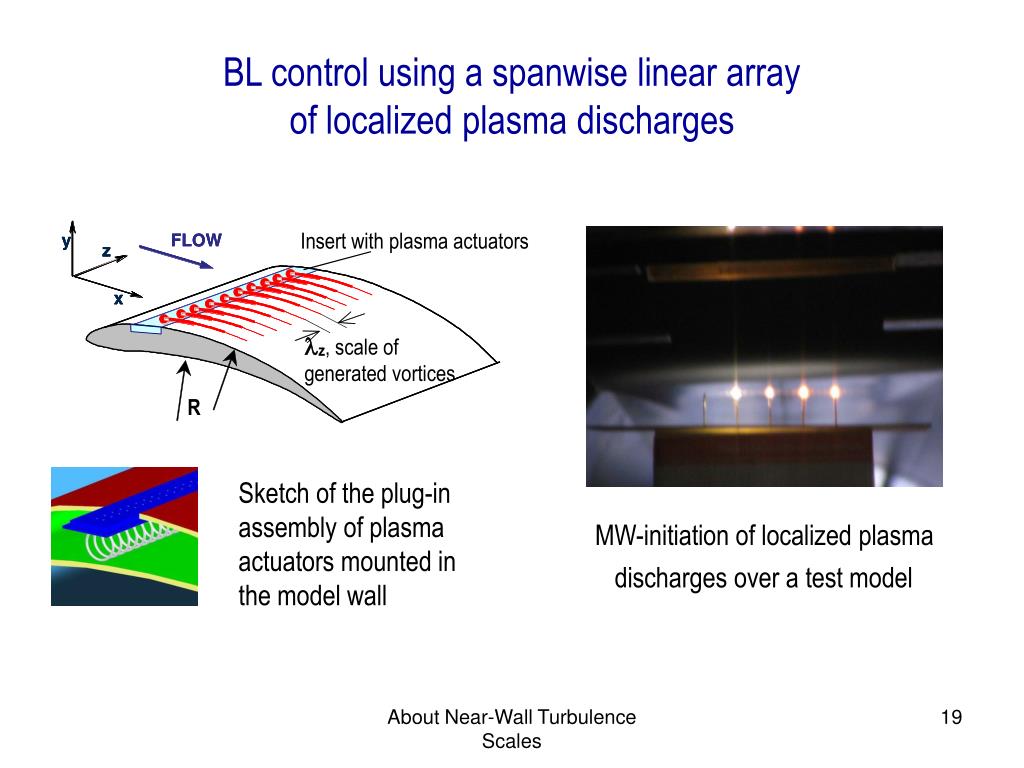 BL control using a spanwise linear array of localized plasma discharges

y

z

x

FLOW

Insert with plasma actuators

$\lambda_z$, scale of generated vortices

R

Sketch of the plug-in assembly of plasma actuators mounted in the model wall

MW-initiation of localized plasma discharges over a test model

About Near-Wall Turbulence Scales

19